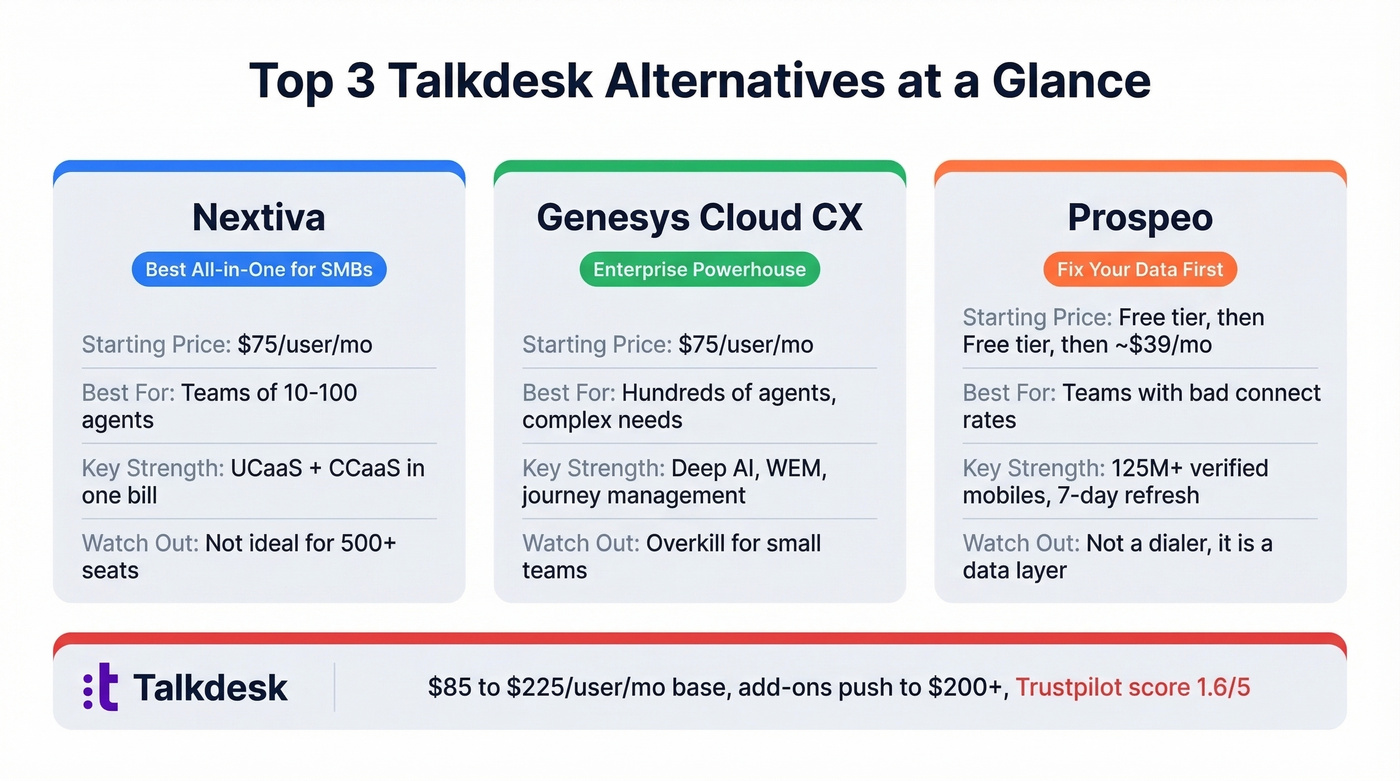 Top 3 Talkdesk Alternatives at a Glance

Nextiva

Best All-in-One for SMBs

Starting Price: $75/user/mo

Best For: Teams of 10-100 agents

Key Strength: UCaaS + CCaaS in one bill

Watch Out: Not ideal for 500+ seats

Genesys Cloud CX

Enterprise Powerhouse

Starting Price: $75/user/mo

Best For: Hundreds of agents, complex needs

Key Strength: Deep AI, WEM, journey management

Watch Out: Overkill for small teams

Prospeo

Fix Your Data First

Starting Price: Free tier, then Free tier, then ~$39/mo

Best For: Teams with bad connect rates

Key Strength: 125M+ verified mobiles, 7-day refresh

Watch Out: Not a dialer, it is a data layer

Talkdesk

$85 to $225/user/mo base, add-ons push to $200+, Trustpilot score 1.6/5